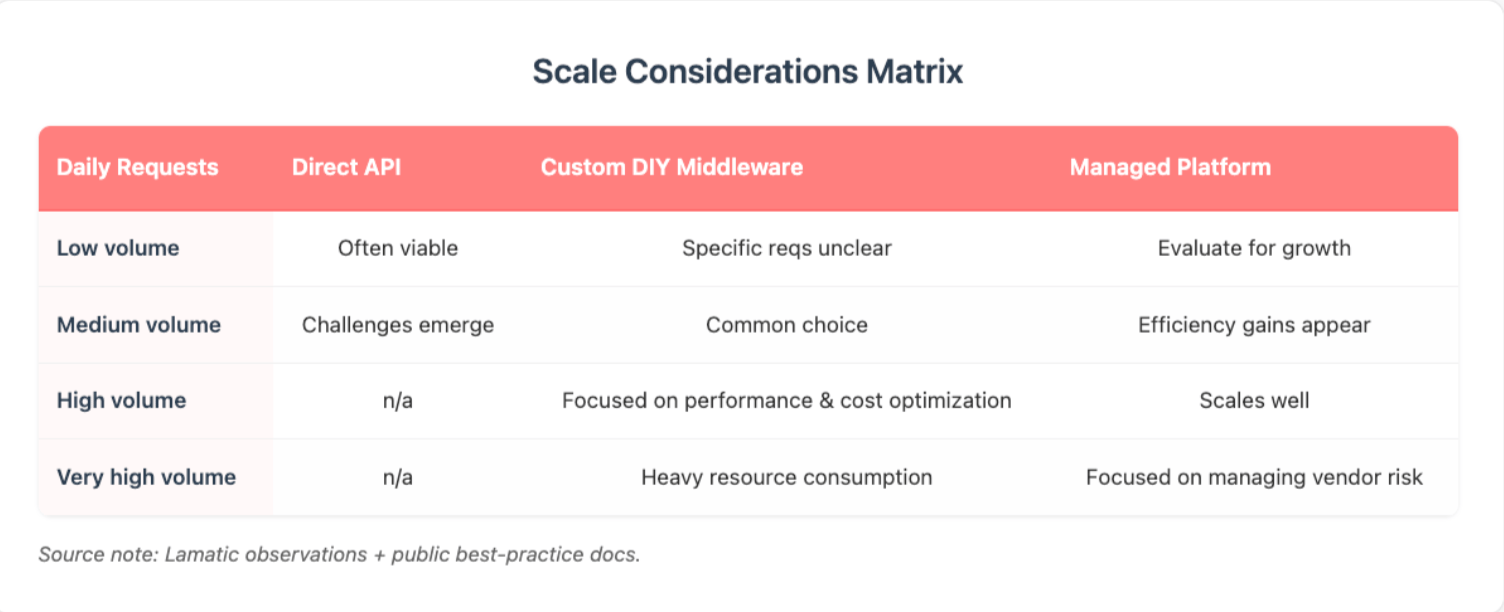 Scale Considerations Matrix

| Daily Requests | Direct API | Custom DIY Middleware | Managed Platform |
|---|---|---|---|
| Low volume | Often viable | Specific reqs unclear | Evaluate for growth |
| Medium volume | Challenges emerge | Common choice | Efficiency gains appear |
| High volume | n/a | Focused on performance & cost optimization | Scales well |
| Very high volume | n/a | Heavy resource consumption | Focused on managing vendor risk |

Source note: Lamatic observations + public best-practice docs.